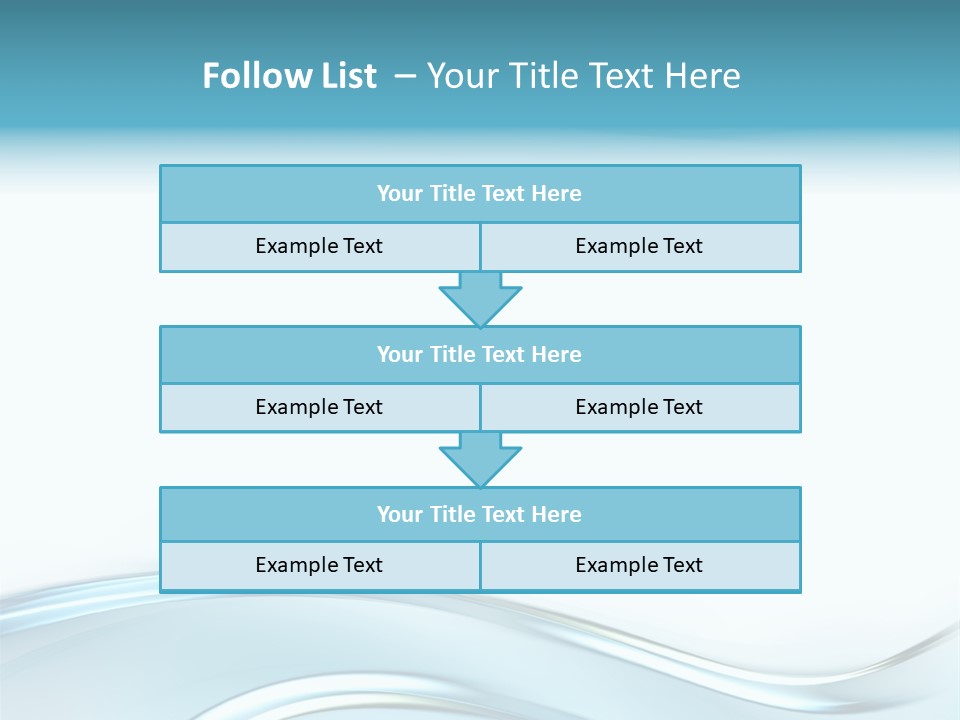 Follow List – Your Title Text Here

Your Title Text Here

Example Text

Example Text

Your Title Text Here

Example Text

Example Text

Your Title Text Here

Example Text

Example Text